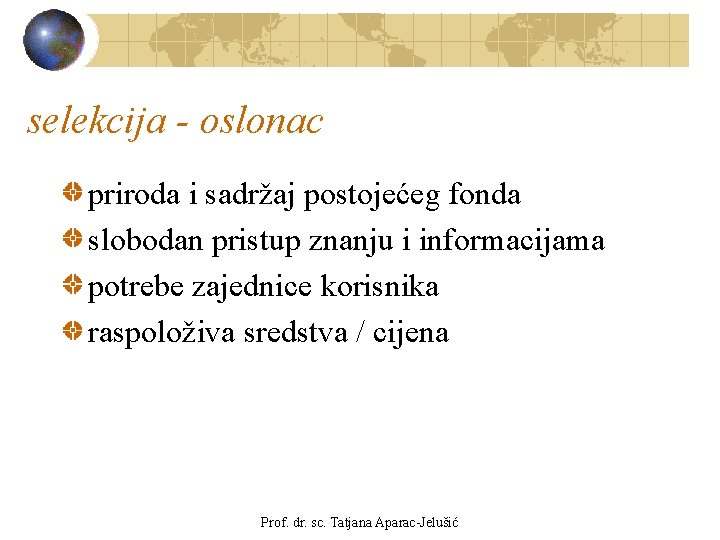 selekcija - oslonac

priroda i sadržaj postojećeg fonda
slobodan pristup znanju i informacijama
potrebe zajednice korisnika
raspoloživa sredstva / cijena

Prof. dr. sc. Tatjana Aparac-Jelušić